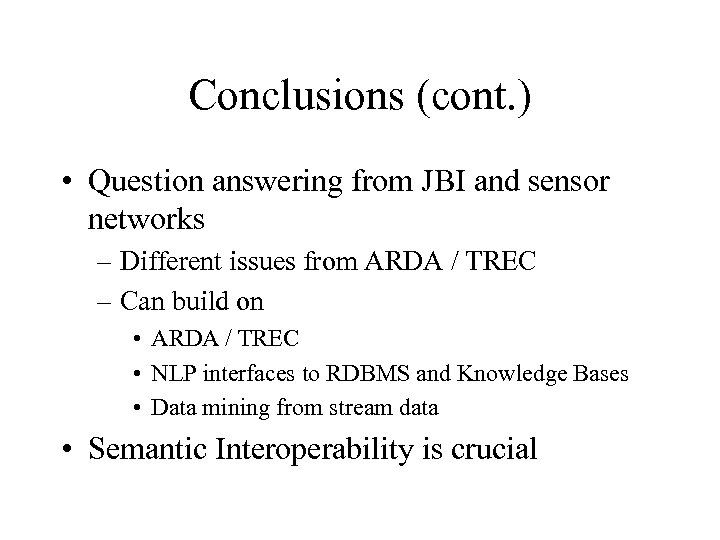 Conclusions (cont.)

• Question answering from JBI and sensor networks
– Different issues from ARDA / TREC
– Can build on
• ARDA / TREC
• NLP interfaces to RDBMS and Knowledge Bases
• Data mining from stream data

• Semantic Interoperability is crucial